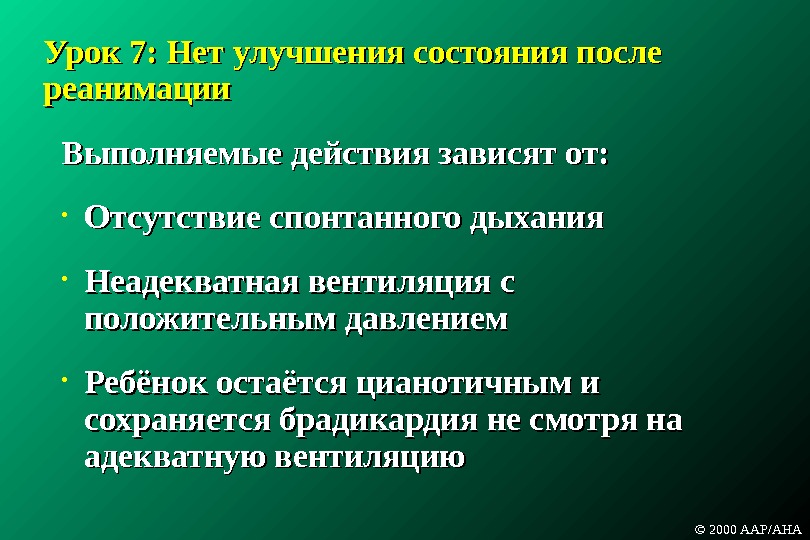 Урок 7: Нет улучшения состояния после реанимации

Выполняемые действия зависят от:

• Отсутствие спонтанного дыхания

• Неадекватная вентиляция с положительным давлением

• Ребёнок остаётся цианотичным и сохраняется брадикардия не смотря на адекватную вентиляцию

© 2000 AAP/AHA